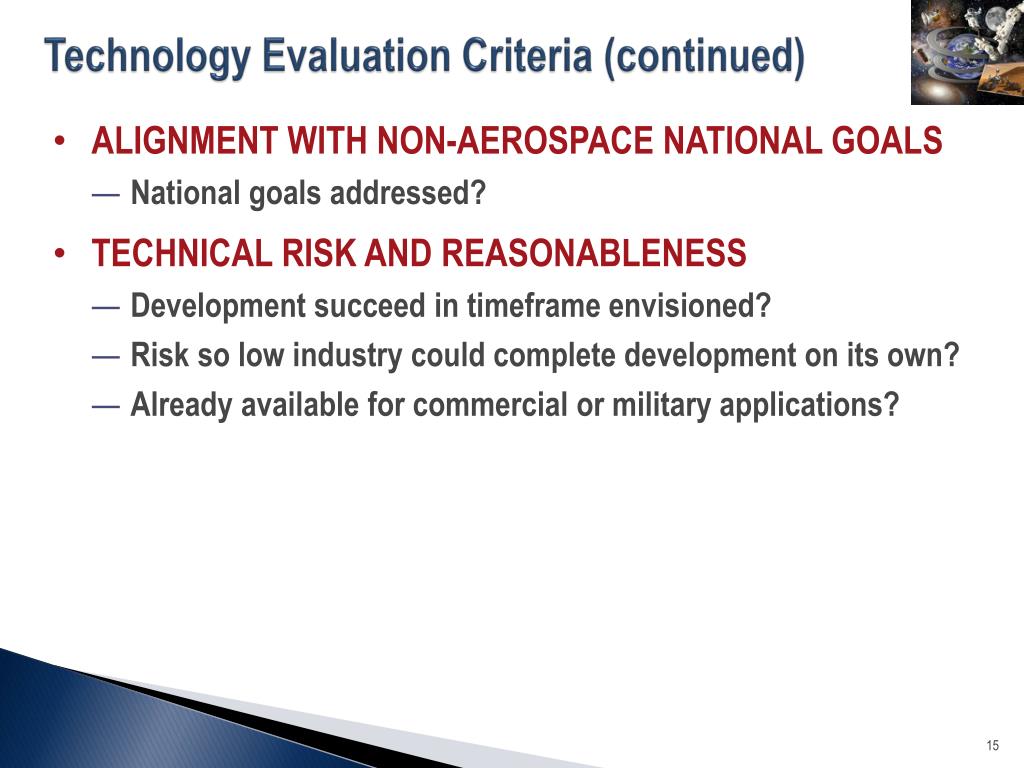 Technology Evaluation Criteria (continued)

• ALIGNMENT WITH NON-AEROSPACE NATIONAL GOALS
— National goals addressed?

• TECHNICAL RISK AND REASONABLENESS
— Development succeed in timeframe envisioned?
— Risk so low industry could complete development on its own?
— Already available for commercial or military applications?

15